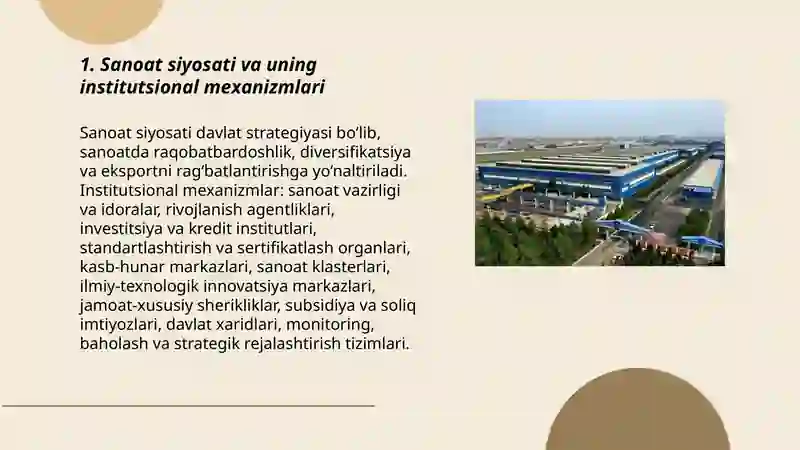 1. Sanoat siyosati va uning institutsional mexanizmlari

Sanoat siyosati davlat strategiyasi bo‘lib, sanoatda raqobatbardoshlik, diversifikatsiya va eksportni rag‘batlantirishga yo‘naltiriladi. Institutsional mexanizmlar: sanoat vazirligi va idoralar, rivojlanish agentliklari, investitsiya va kredit institutlari, standartlashtirish va sertifikatlash organlari, kasb-hunar markazlari, sanoat klasterlari, ilmiy-texnologik innovatsiya markazlari, jamoat-xususiy sherikliklar, subsidiya va soliq imtiyozlari, davlat xaridlari, monitoring, baholash va strategik rejalashtirish tizimlari.